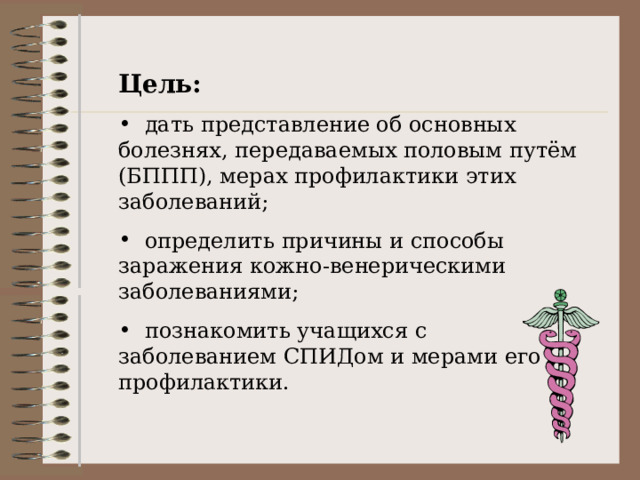 Цель:

• дать представление об основных болезнях, передаваемых половым путём (БППП), мерах профилактики этих заболеваний;

• определить причины и способы заражения кожно-венерическими заболеваниями;

• познакомить учащихся с заболеванием СПИДом и мерами его профилактики.